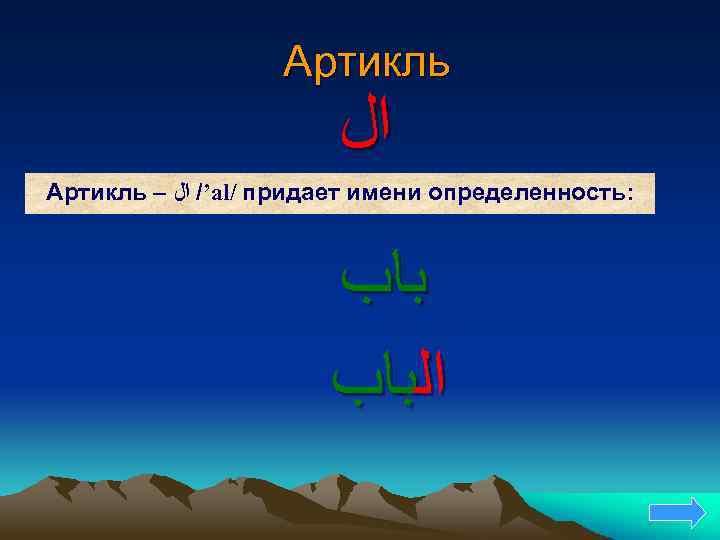 Артикль

ال

Артикль – ال /’al/ придает имени определенность:

باب

الباب